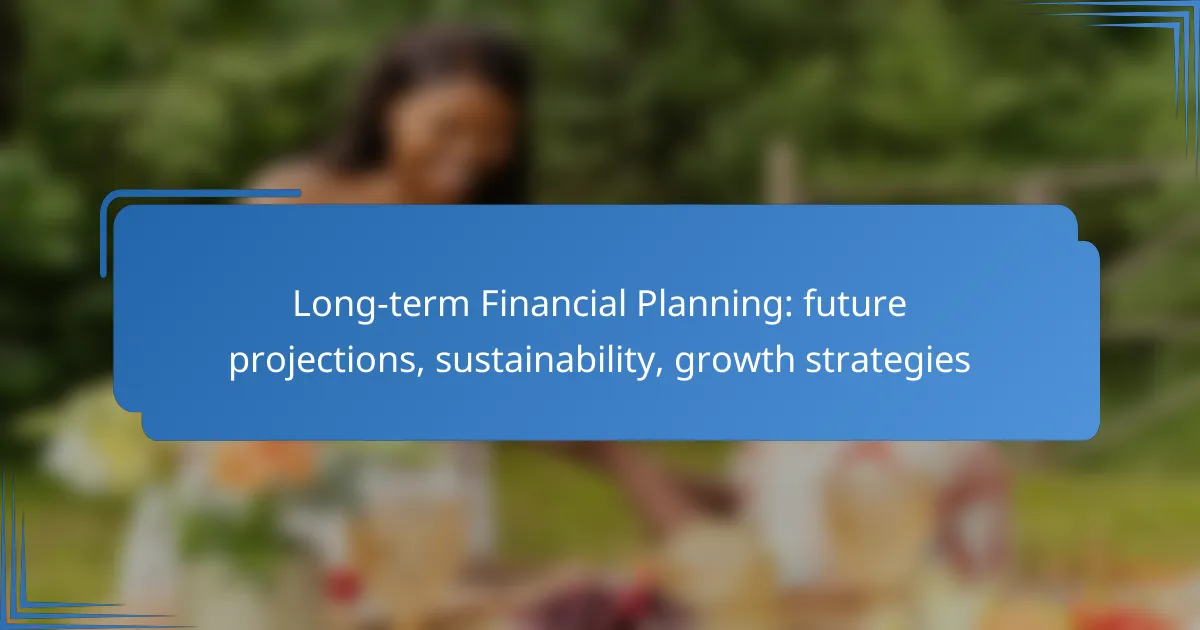 Long-term Financial Planning: future projections, sustainability, growth strategies